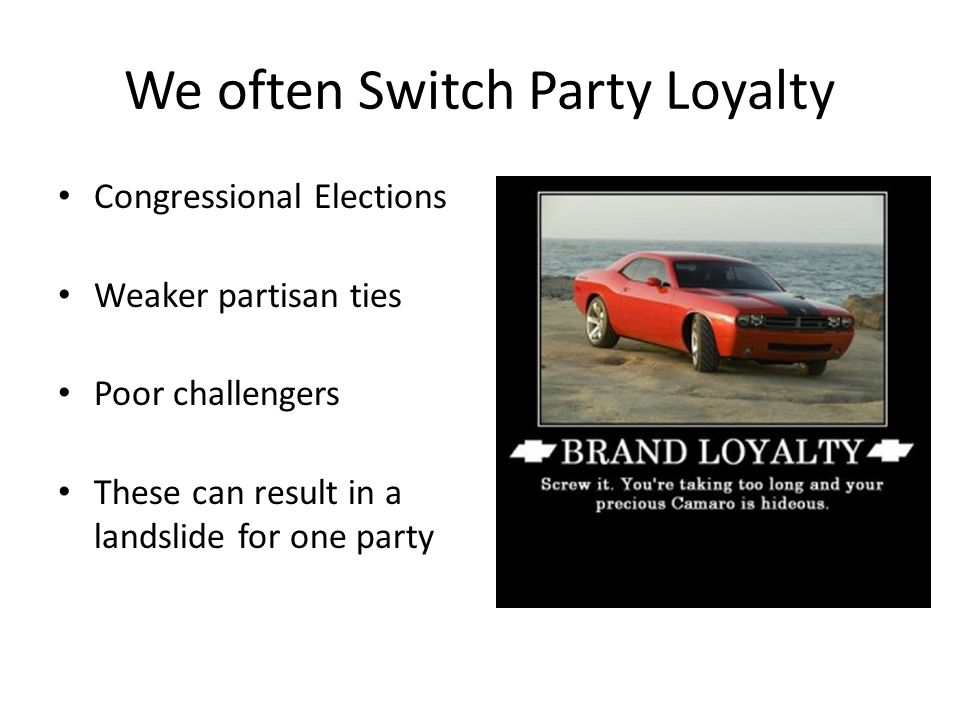 We often Switch Party Loyalty

• Congressional Elections

• Weaker partisan ties

• Poor challengers

• These can result in a landslide for one party

BRAND LOYALTY

Screw it. You're taking too long and your precious Camaro is hideous.